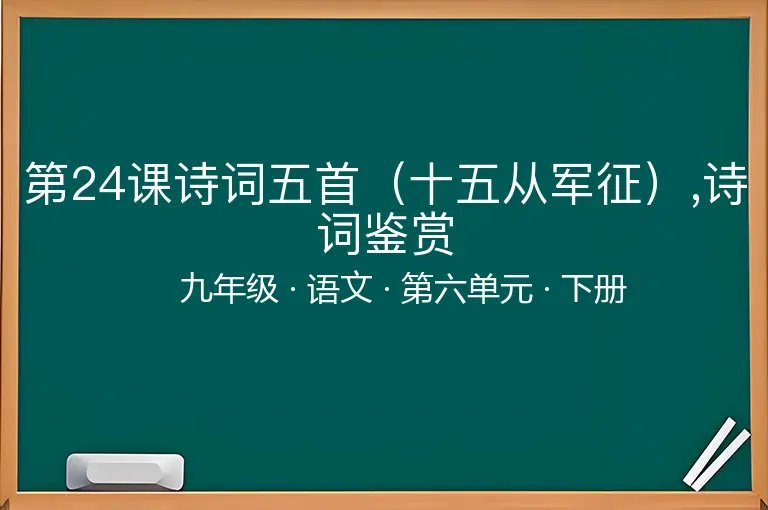 第24课诗词五首（十五从军征）,诗词鉴赏

九年级 · 语文 · 第六单元 · 下册